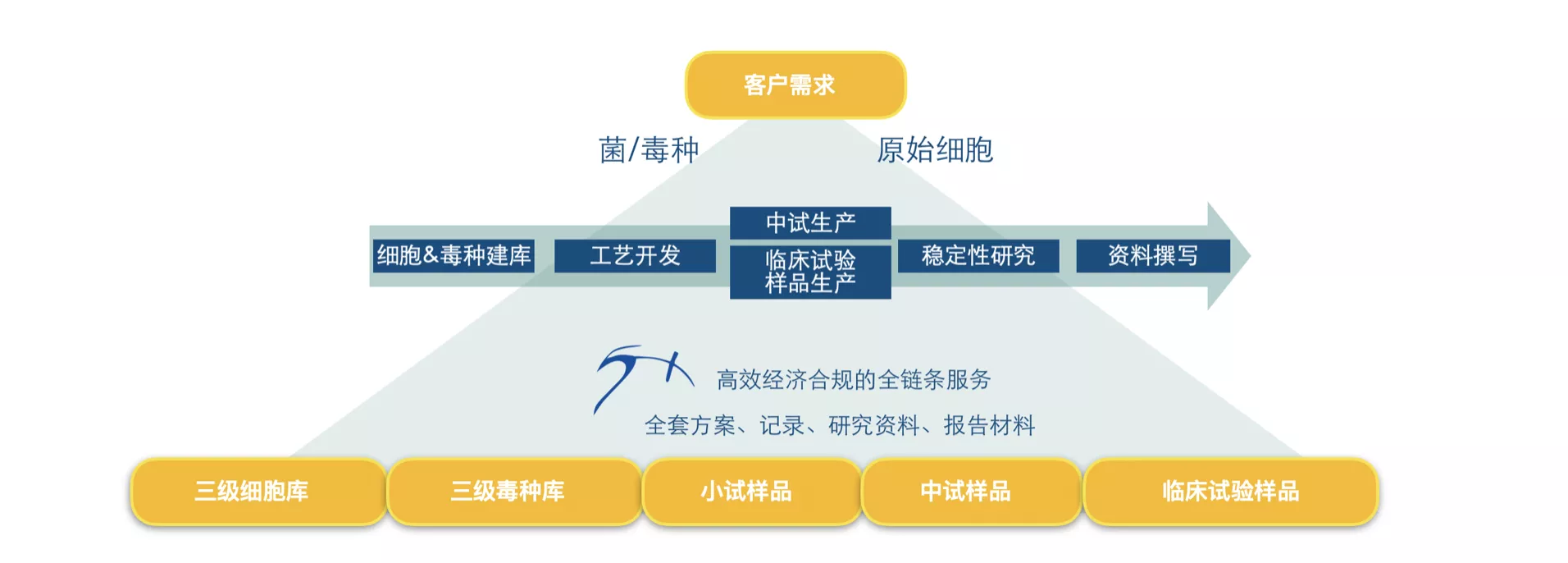 客户需求

菌/毒种

原始细胞

细胞&毒种建库

工艺开发

中试生产

临床试验样品生产

稳定性研究

资料撰写

高效经济合规的全链条服务

全套方案、记录、研究资料、报告材料

三级细胞库

三级毒种库

小试样品

中试样品

临床试验样品